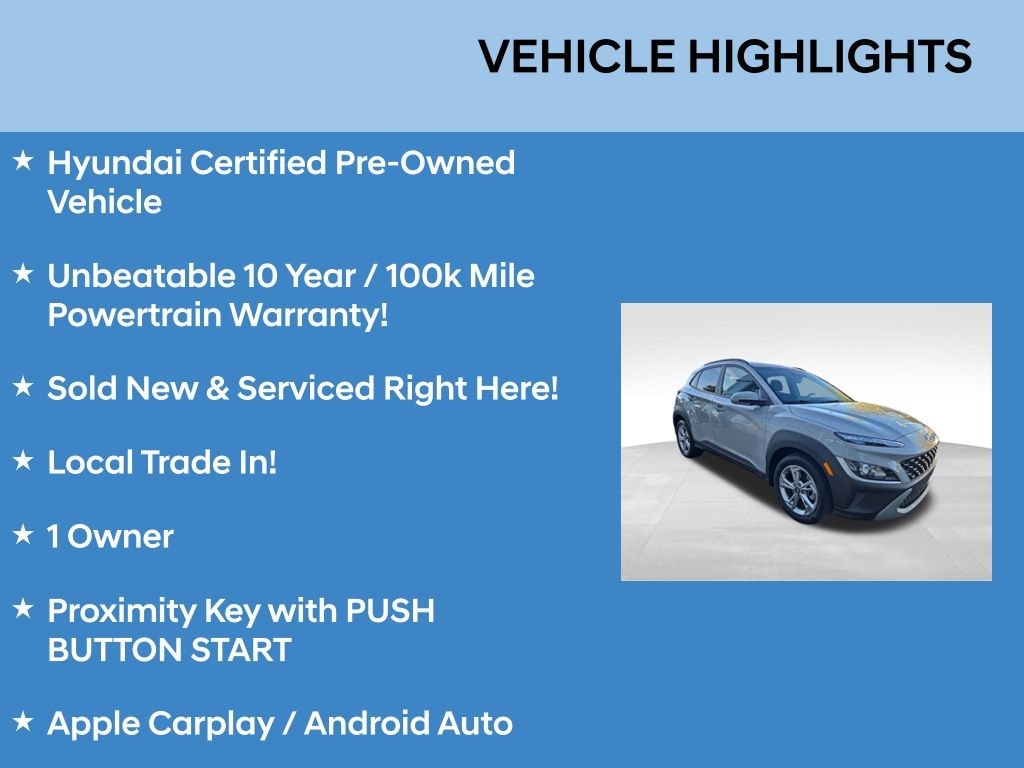 VEHICLE HIGHLIGHTS

★ Hyundai Certified Pre-Owned Vehicle

★ Unbeatable 10 Year / 100k Mile Powertrain Warranty!

★ Sold New & Serviced Right Here!

★ Local Trade In!

★ 1 Owner

★ Proximity Key with PUSH BUTTON START

★ Apple Carplay / Android Auto